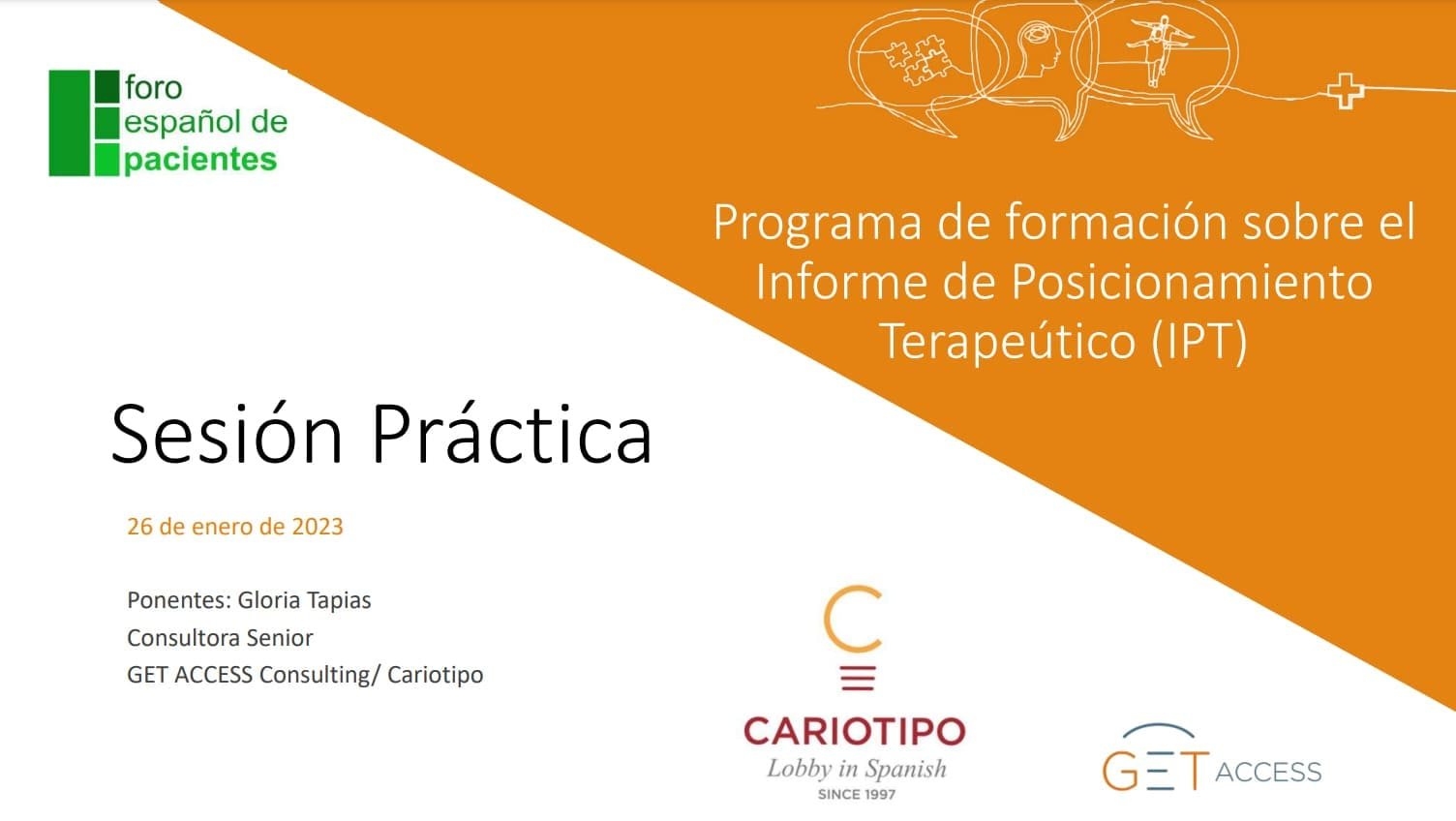 foro español de pacientes

Programa de formación sobre el Informe de Posicionamiento Terapeútico (IPT)

Sesión Práctica

26 de enero de 2023

Ponentes: Gloria Tapias
Consultora Senior
GET ACCESS Consulting/ Cariotipo

CARIOTIPO
Lobby in Spanish
SINCE 1997

GET ACCESS